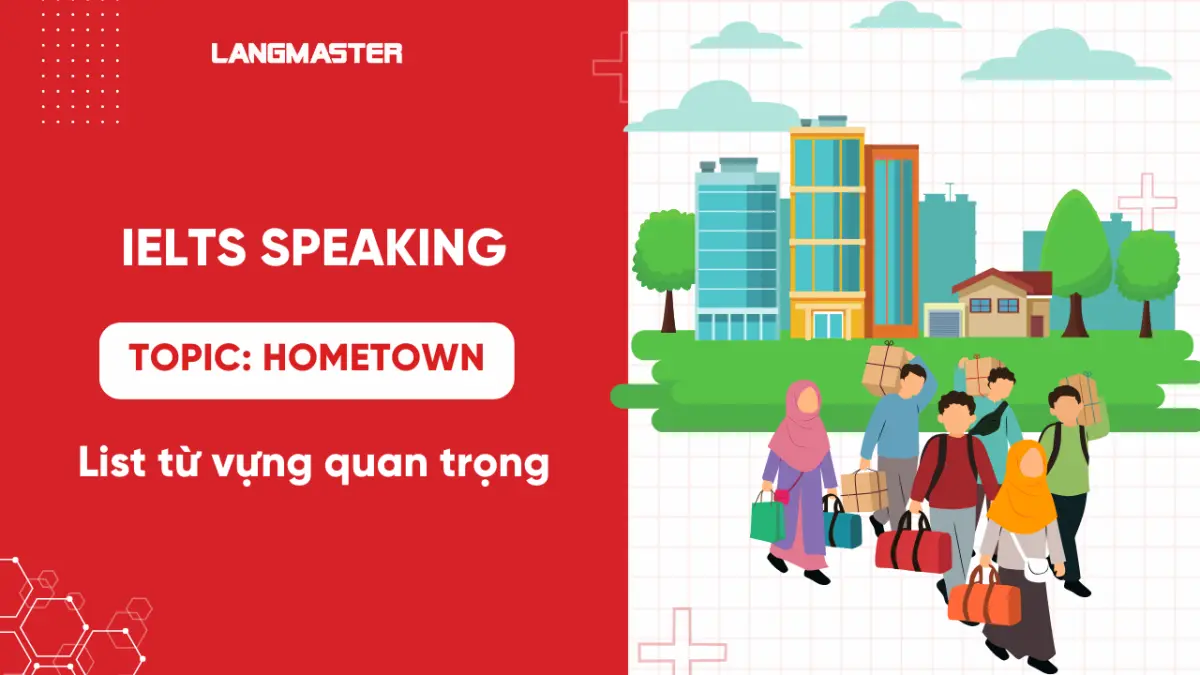 LANGMASTER

IELTS SPEAKING

TOPIC: HOMETOWN

List từ vựng quan trọng